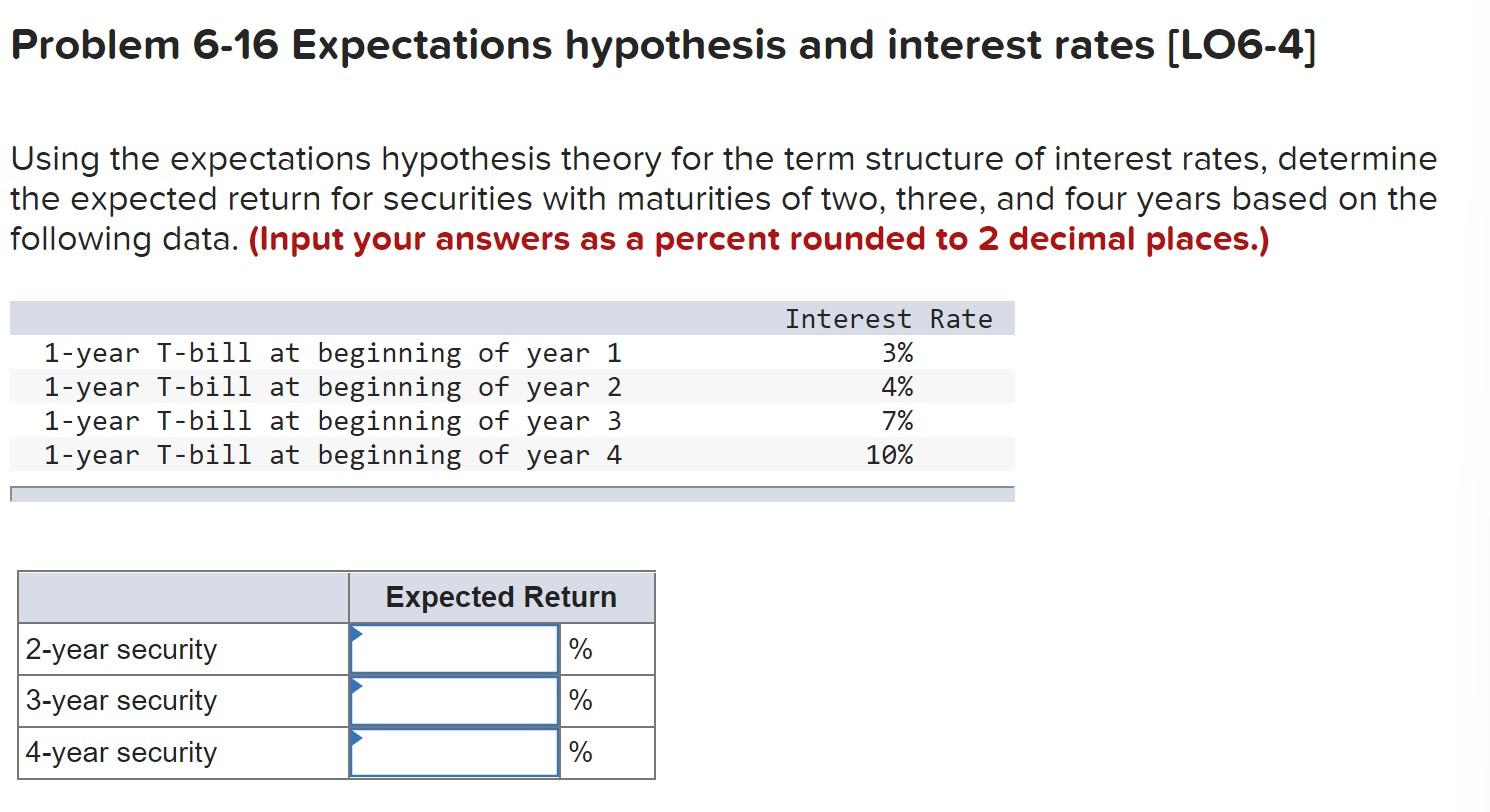 Problem 6-16 Expectations hypothesis and interest rates [LO6-4]

Using the expectations hypothesis theory for the term structure of interest rates, determine the expected return for securities with maturities of two, three, and four years based on the following data. (Input your answers as a percent rounded to 2 decimal places.)

| | Interest Rate |
|---|---|
| 1-year T-bill at beginning of year 1 | 3% |
| 1-year T-bill at beginning of year 2 | 4% |
| 1-year T-bill at beginning of year 3 | 7% |
| 1-year T-bill at beginning of year 4 | 10% |

| | Expected Return | |
|---|---|---|
| 2-year security | | % |
| 3-year security | | % |
| 4-year security | | % |